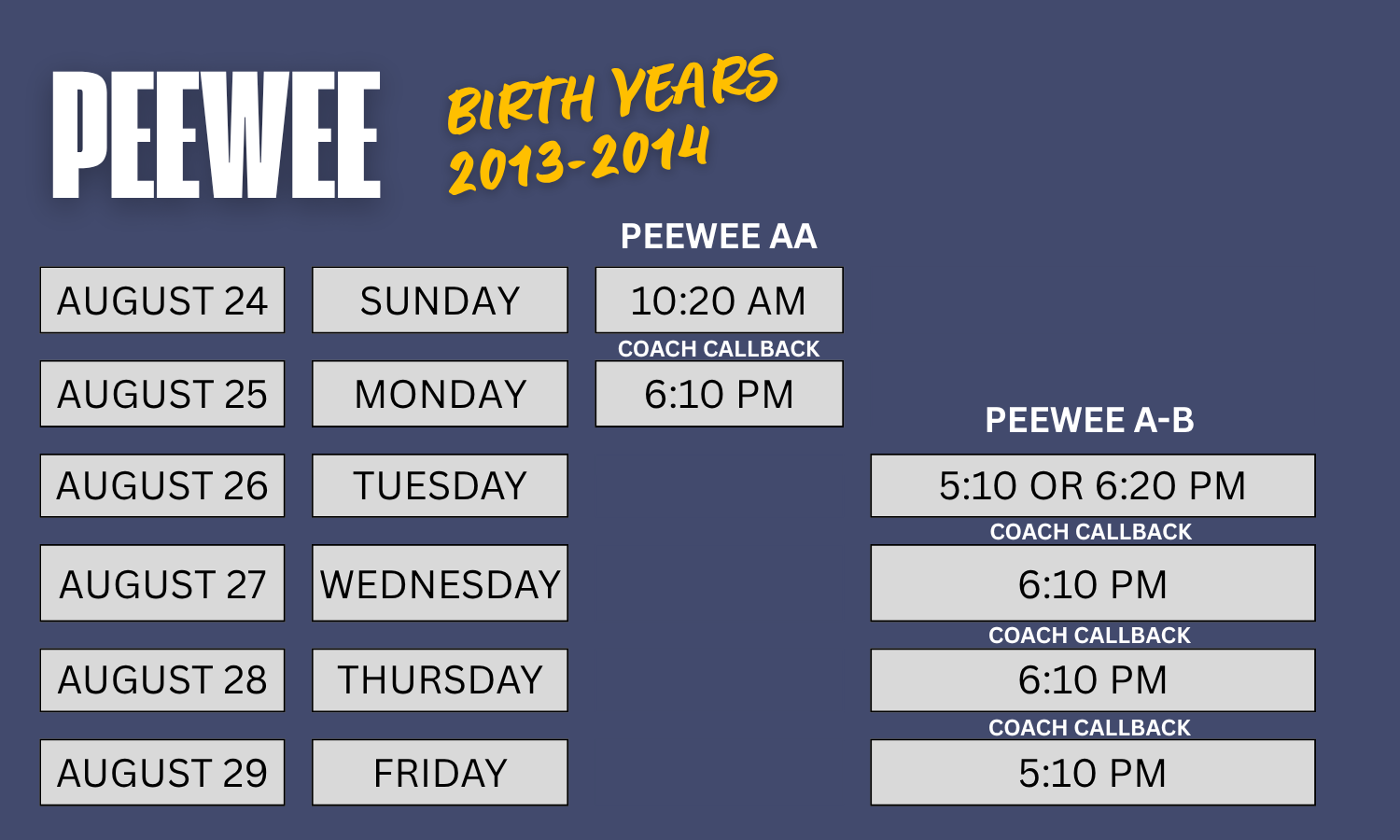 PEEWEE

BIRTH YEARS 2013-2014

PEEWEE AA

AUGUST 24 SUNDAY 10:20 AM

COACH CALLBACK

AUGUST 25 MONDAY 6:10 PM

PEEWEE A-B

AUGUST 26 TUESDAY 5:10 OR 6:20 PM

COACH CALLBACK

AUGUST 27 WEDNESDAY 6:10 PM

COACH CALLBACK

AUGUST 28 THURSDAY 6:10 PM

COACH CALLBACK

AUGUST 29 FRIDAY 5:10 PM